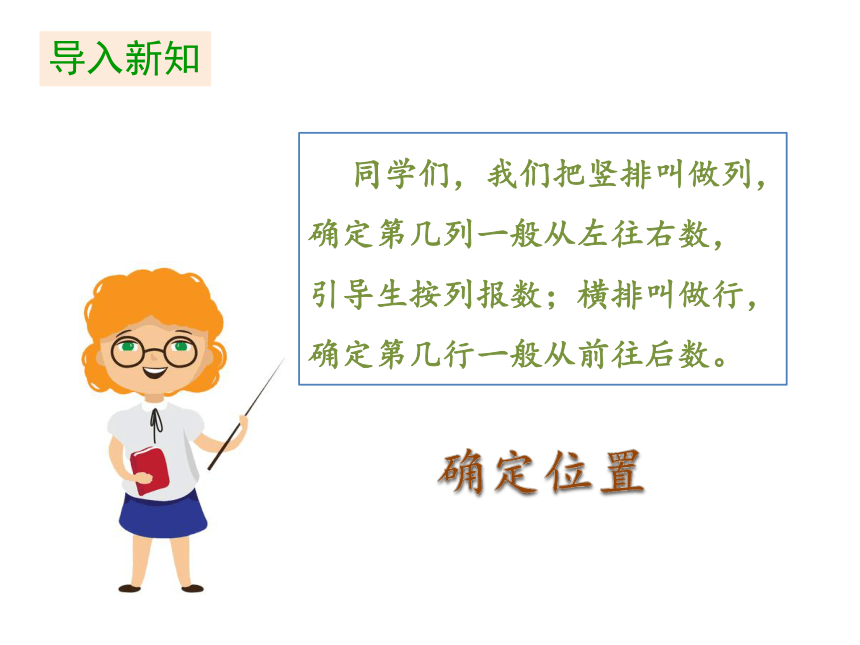 导入新知

同学们，我们把竖排叫做列，确定第几列一般从左往右数，引导生按列报数；横排叫做行，确定第几行一般从前往后数。

确定位置